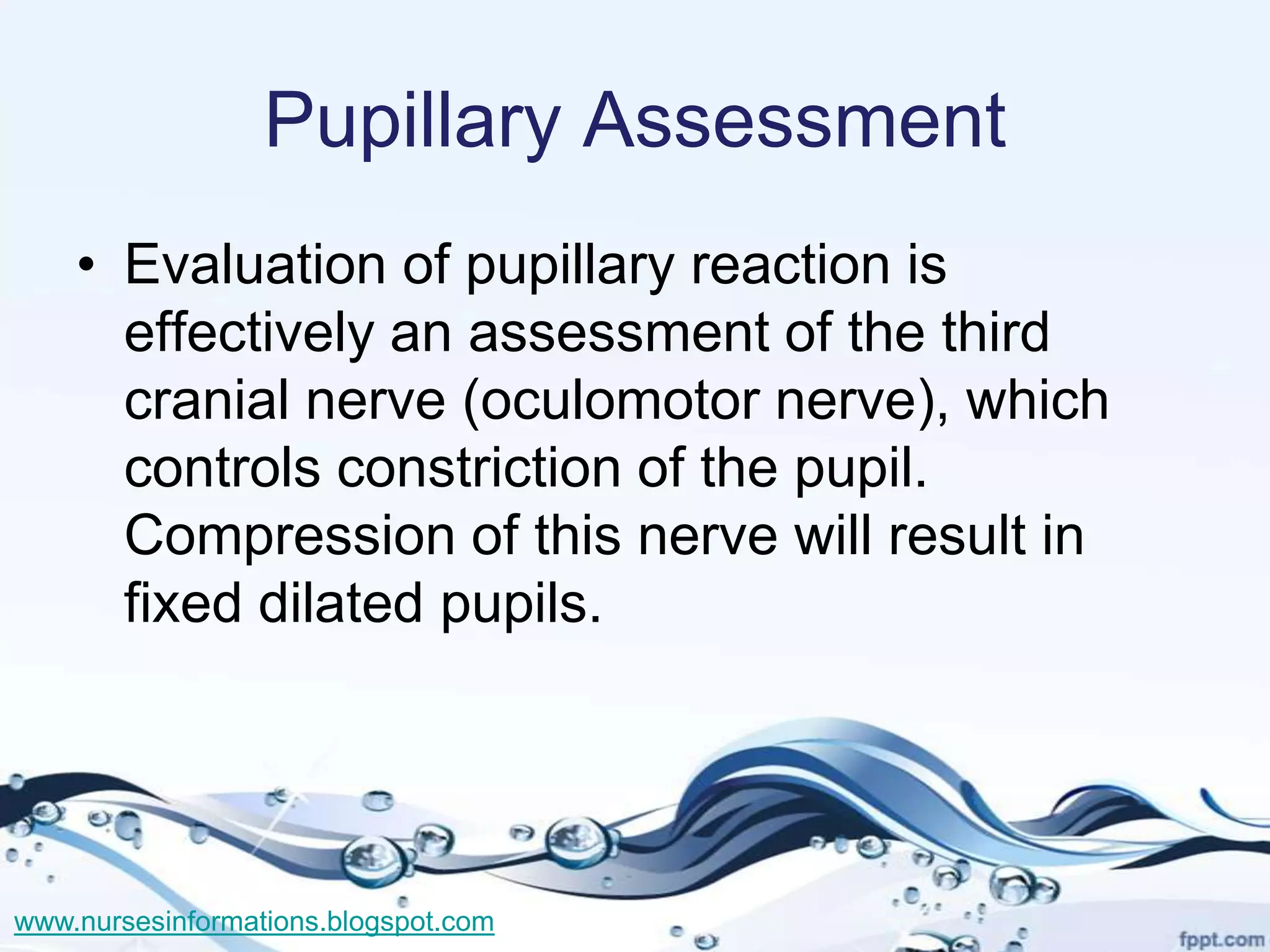 Pupillary Assessment

• Evaluation of pupillary reaction is effectively an assessment of the third cranial nerve (oculomotor nerve), which controls constriction of the pupil. Compression of this nerve will result in fixed dilated pupils.

www.nursesinformations.blogspot.com

fppt.com